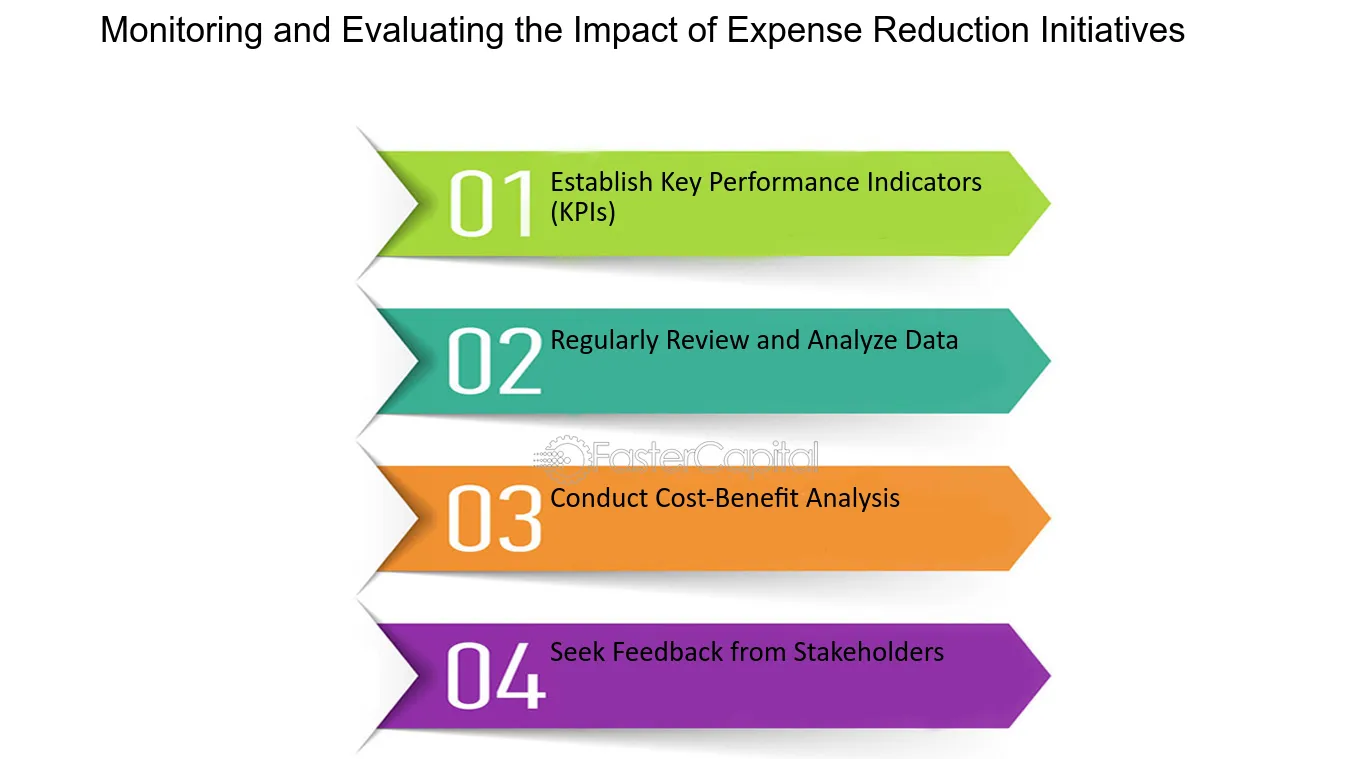 Monitoring and Evaluating the Impact of Expense Reduction Initiatives

01 Establish Key Performance Indicators (KPIs)

02 Regularly Review and Analyze Data

03 Conduct Cost-Benefit Analysis

04 Seek Feedback from Stakeholders

FasterCapital